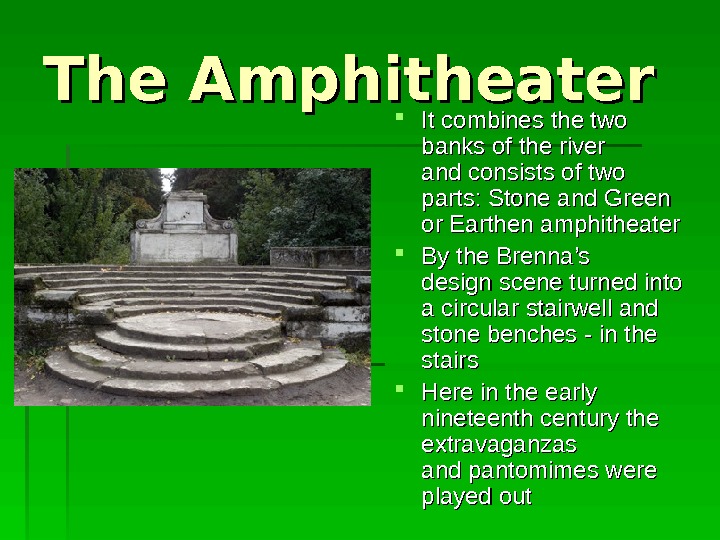 The Amphitheater

- It combines the two banks of the river and consists of two parts: Stone and Green or Earthen amphitheater
- By the Brenna's design scene turned into a circular stairwell and stone benches - in the stairs
- Here in the early nineteenth century the extravaganzas and pantomimes were played out